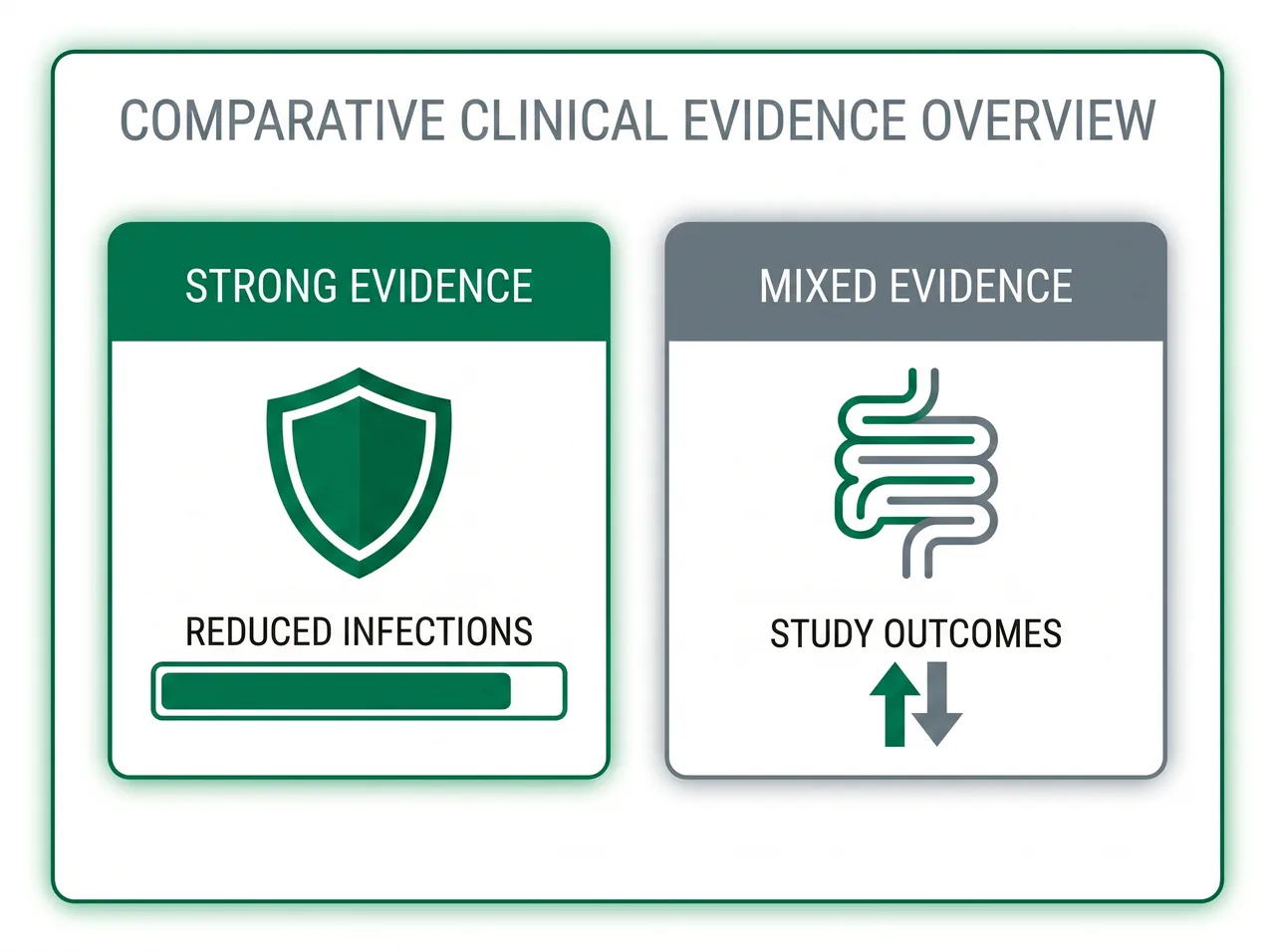 COMPARATIVE CLINICAL EVIDENCE OVERVIEW

STRONG EVIDENCE

REDUCED INFECTIONS

MIXED EVIDENCE

STUDY OUTCOMES